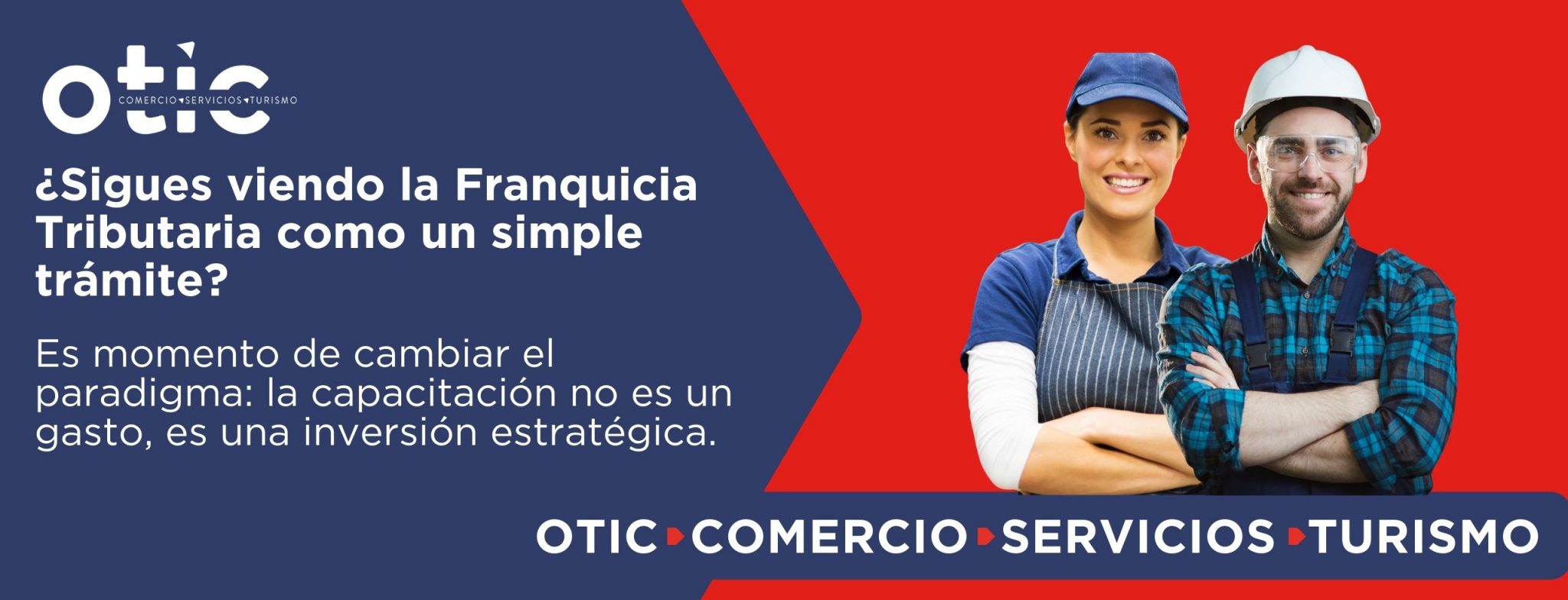 otic
COMERCIO SERVICIOS TURISMO

¿Sigues viendo la Franquicia Tributaria como un simple trámite?

Es momento de cambiar el paradigma: la capacitación no es un gasto, es una inversión estratégica.

OTIC COMERCIO SERVICIOS TURISMO